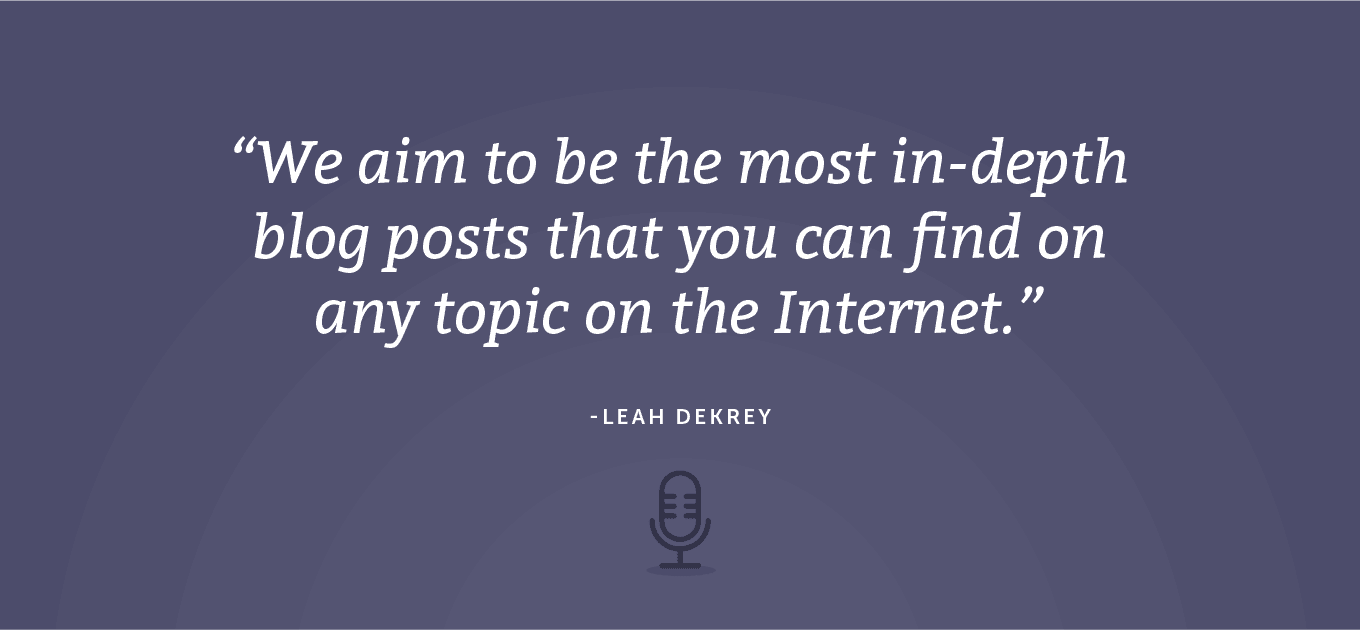 “We aim to be the most in-depth blog posts that you can find on any topic on the Internet.”

-LEAH DEKREY